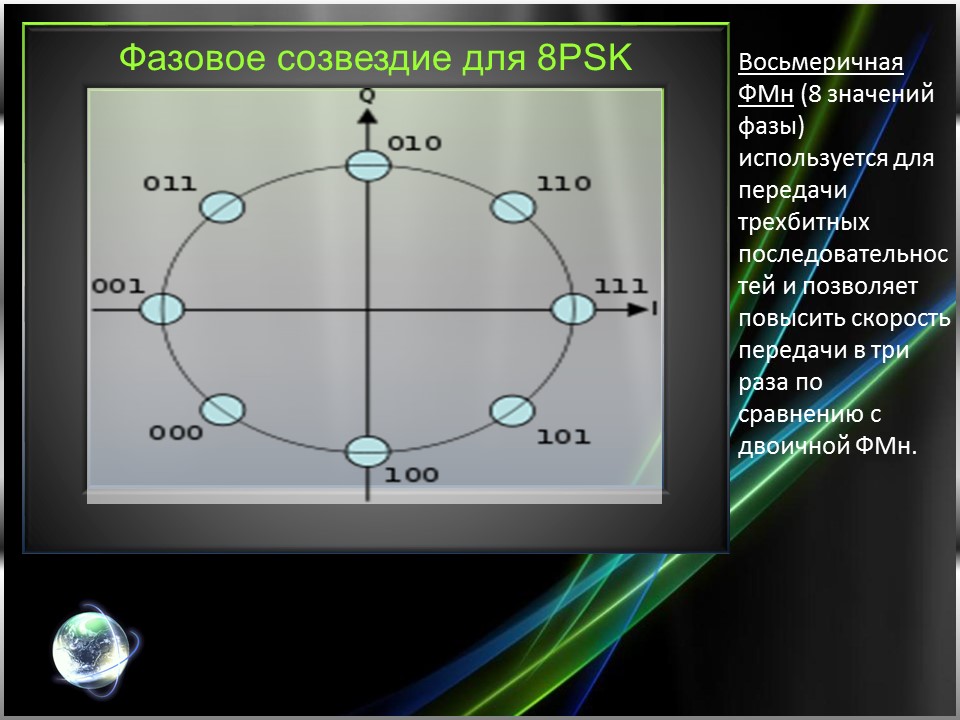 Фазовое созвездие для 8PSK

Q

010

011

110

001

111

I

000

101

100

Восьмеричная ФМн (8 значений фазы) используется для передачи трехбитных последовательностей и позволяет повысить скорость передачи в три раза по сравнению с двоичной ФМн.